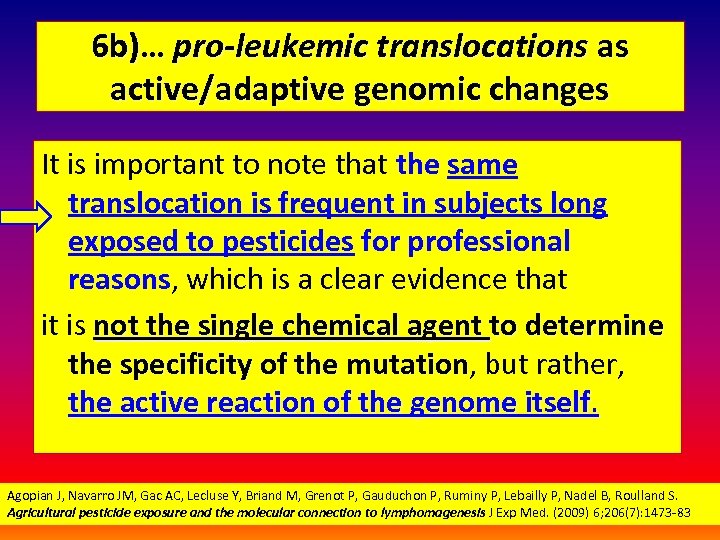 6b)… pro-leukemic translocations as active/adaptive genomic changes

It is important to note that the same translocation is frequent in subjects long exposed to pesticides for professional reasons, which is a clear evidence that

it is not the single chemical agent to determine the specificity of the mutation, but rather, the active reaction of the genome itself.

Agopian J, Navarro JM, Gac AC, Lecluse Y, Briand M, Grenot P, Gauduchon P, Ruminy P, Lebailly P, Nadel B, Roulland S. Agricultural pesticide exposure and the molecular connection to lymphomagenesis J Exp Med. (2009) 6;206(7):1473-83